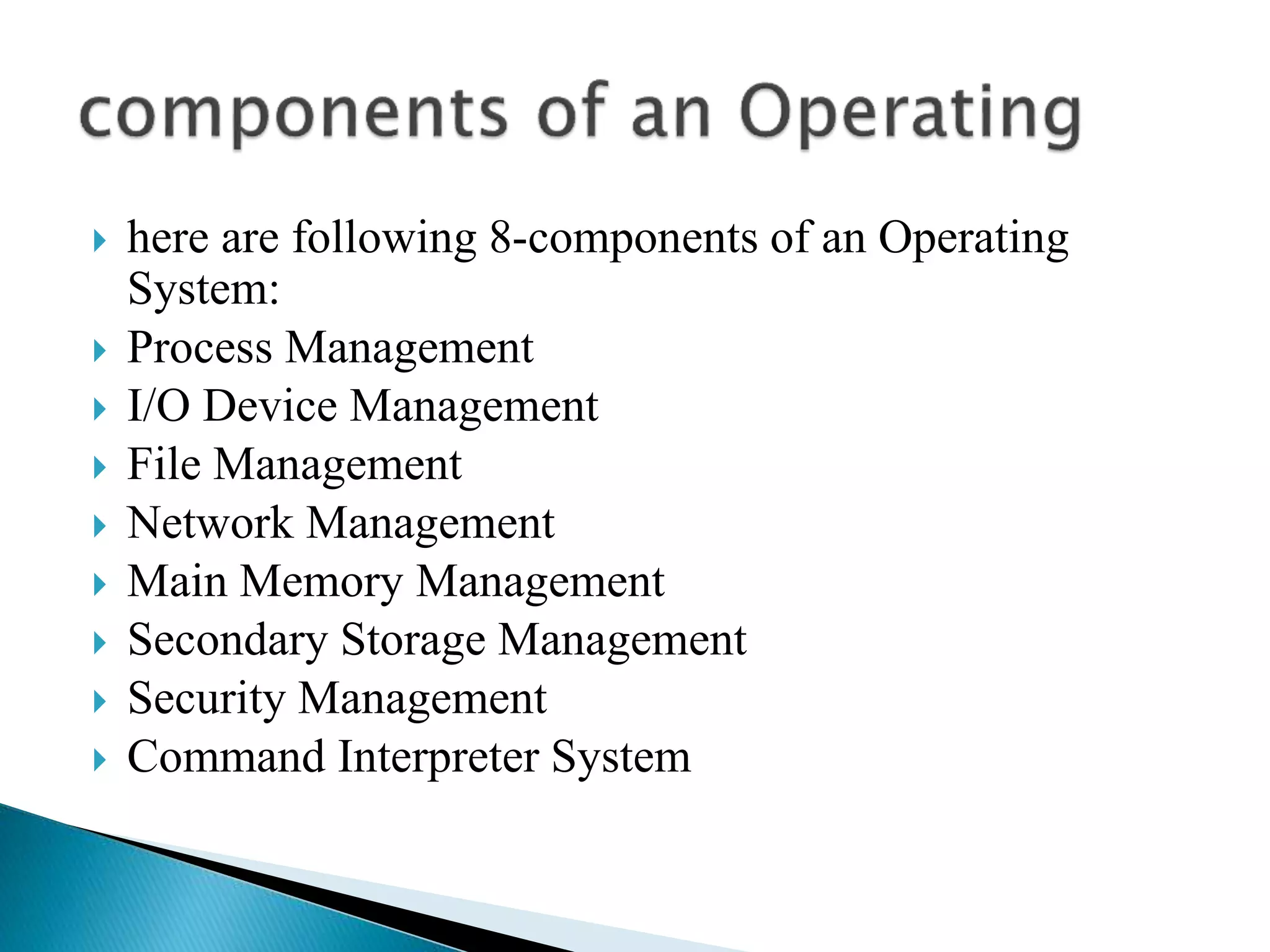 components of an Operating

here are following 8-components of an Operating System:
Process Management
I/O Device Management
File Management
Network Management
Main Memory Management
Secondary Storage Management
Security Management
Command Interpreter System